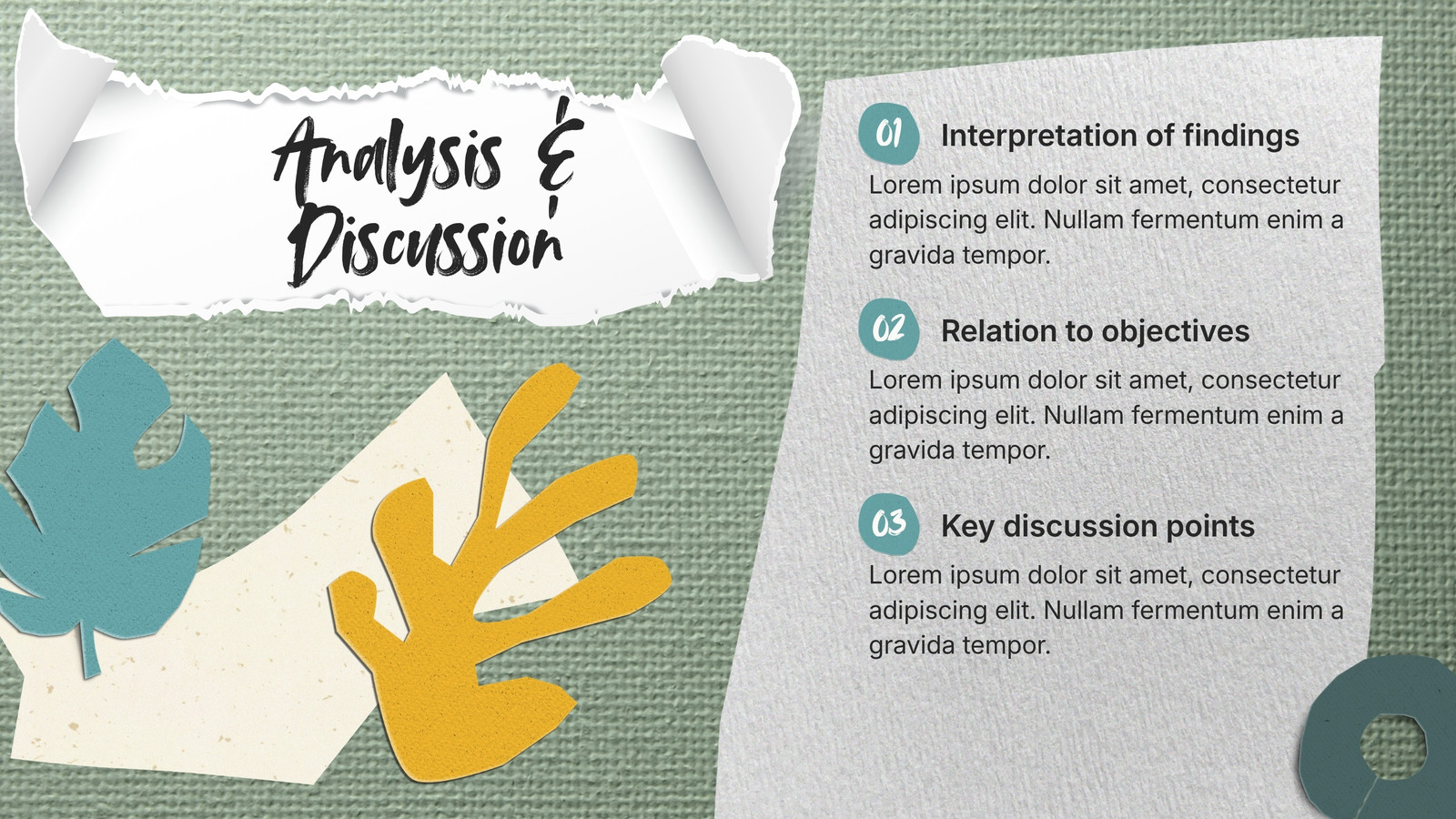 Analysis & Discussion

01 Interpretation of findings

Lorem ipsum dolor sit amet, consectetur adipiscing elit. Nullam fermentum enim a gravida tempor.

02 Relation to objectives

Lorem ipsum dolor sit amet, consectetur adipiscing elit. Nullam fermentum enim a gravida tempor.

03 Key discussion points

Lorem ipsum dolor sit amet, consectetur adipiscing elit. Nullam fermentum enim a gravida tempor.